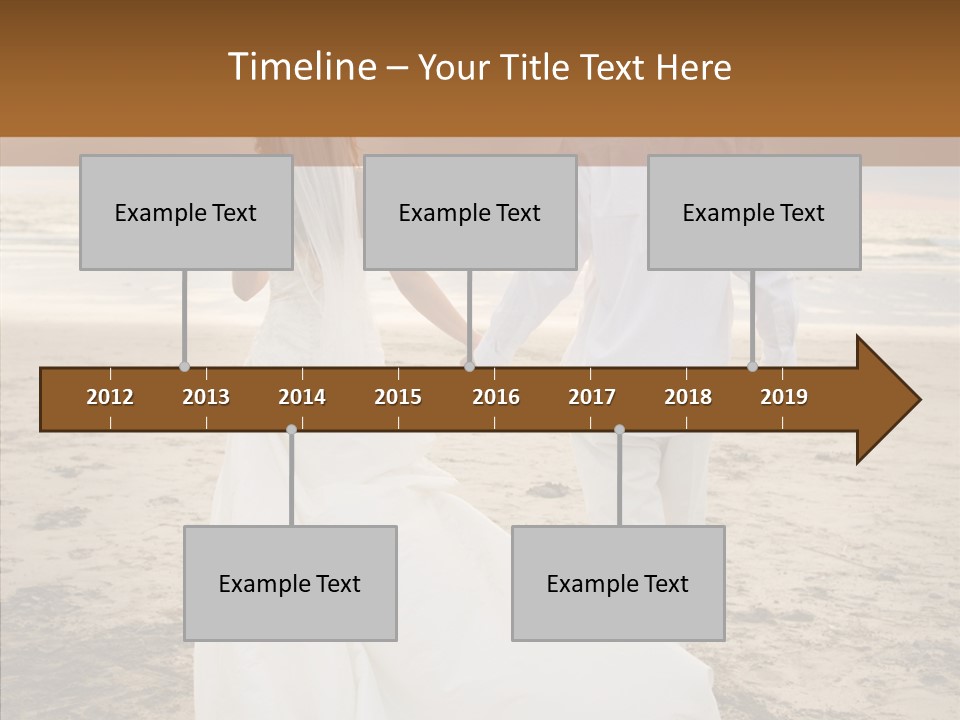 Timeline – Your Title Text Here

Example Text

Example Text

Example Text

2012 2013 2014 2015 2016 2017 2018 2019

Example Text

Example Text